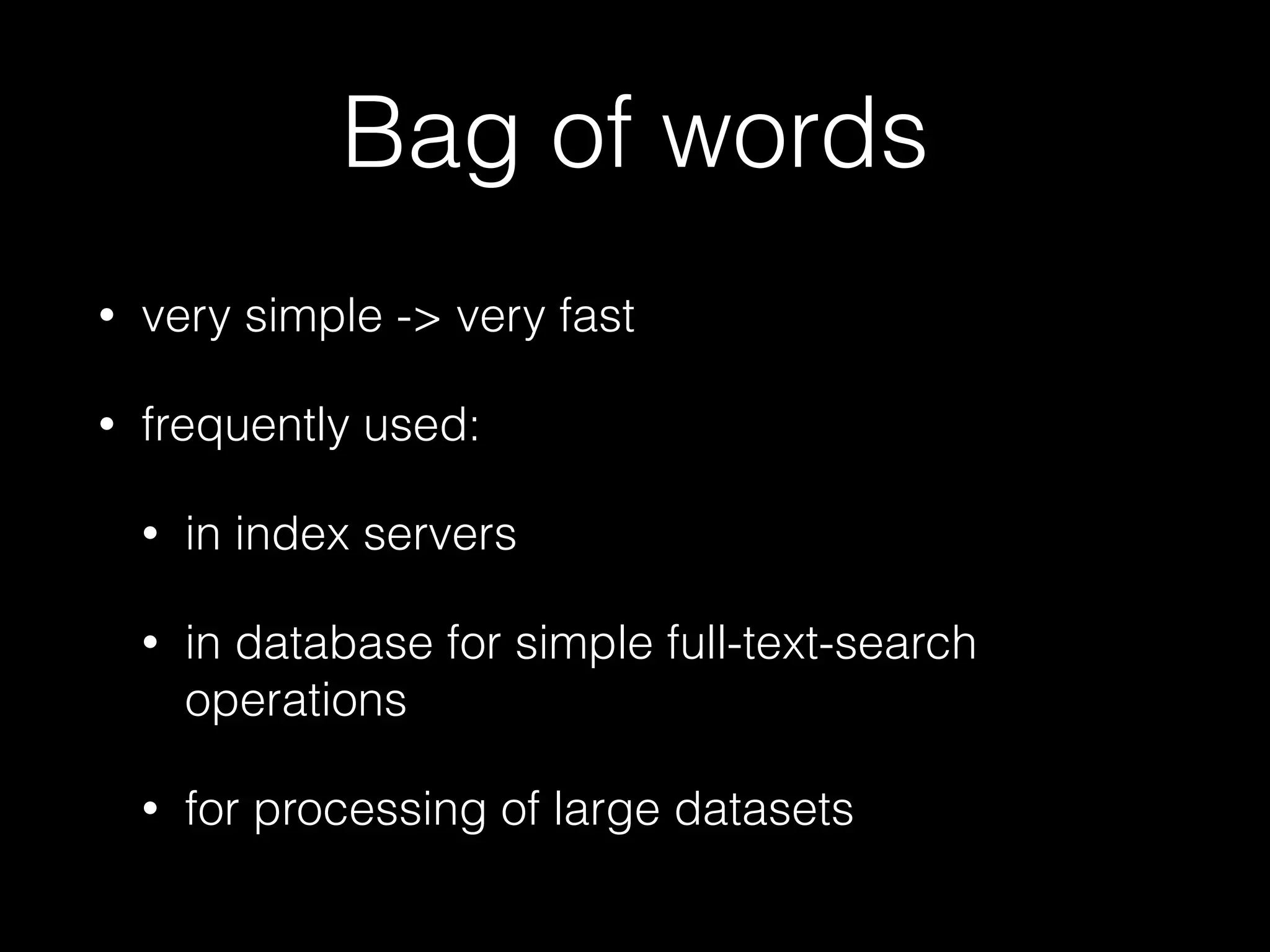 Bag of words

• very simple -> very fast

• frequently used:

  • in index servers

  • in database for simple full-text-search operations

  • for processing of large datasets